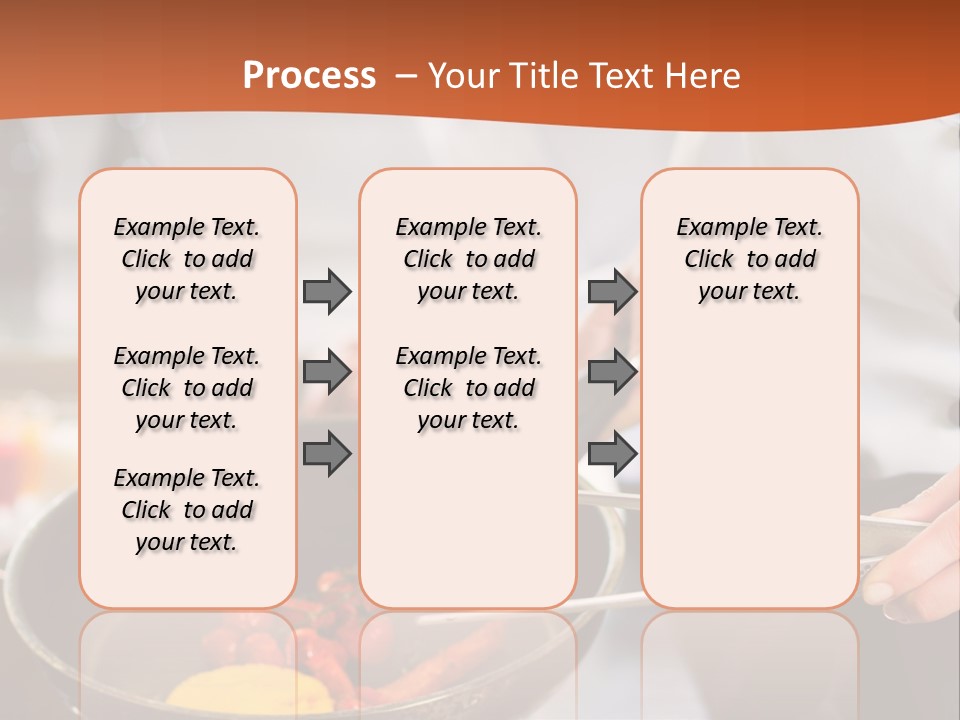 Process – Your Title Text Here

Example Text. Click to add your text.

Example Text. Click to add your text.

Example Text. Click to add your text.

Example Text. Click to add your text.

Example Text. Click to add your text.

Example Text. Click to add your text.